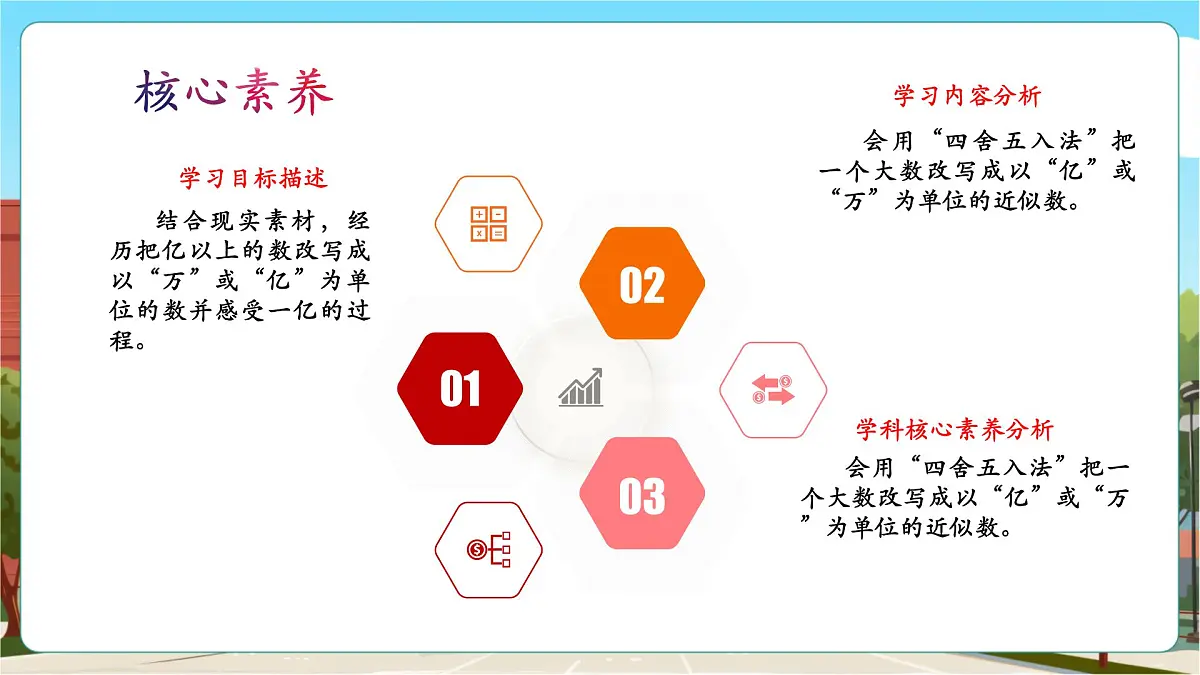 核心素养

学习目标描述

结合现实素材，经历把亿以上的数改写成以“万”或“亿”为单位的数并感受一亿的过程。

01

02

03

学习内容分析

会用“四舍五入法”把一个大数改写成以“亿”或“万”为单位的近似数。

学科核心素养分析

会用“四舍五入法”把一个大数改写成以“亿”或“万”为单位的近似数。